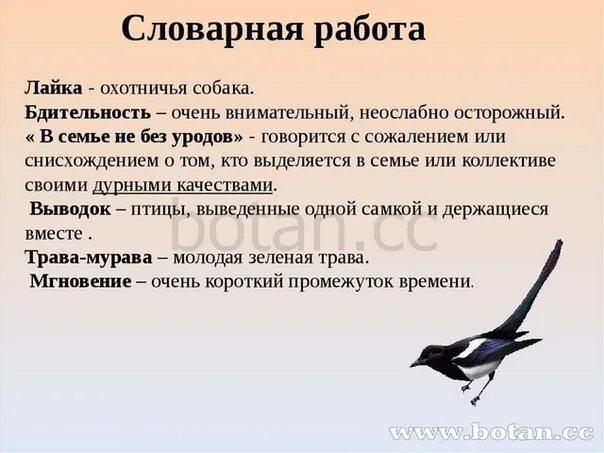 Словарная работа

Лайка - охотничья собака.
Бдительность – очень внимательный, неослабно осторожный.
« В семье не без уродов» - говорится с сожалением или снисхождением о том, кто выделяется в семье или коллективе своими дурными качествами.
Выводок – птицы, выведенные одной самкой и держащиеся вместе .
Трава-мурава – молодая зеленая трава.
Мгновение – очень короткий промежуток времени.

botan.cc

www.botan.cc